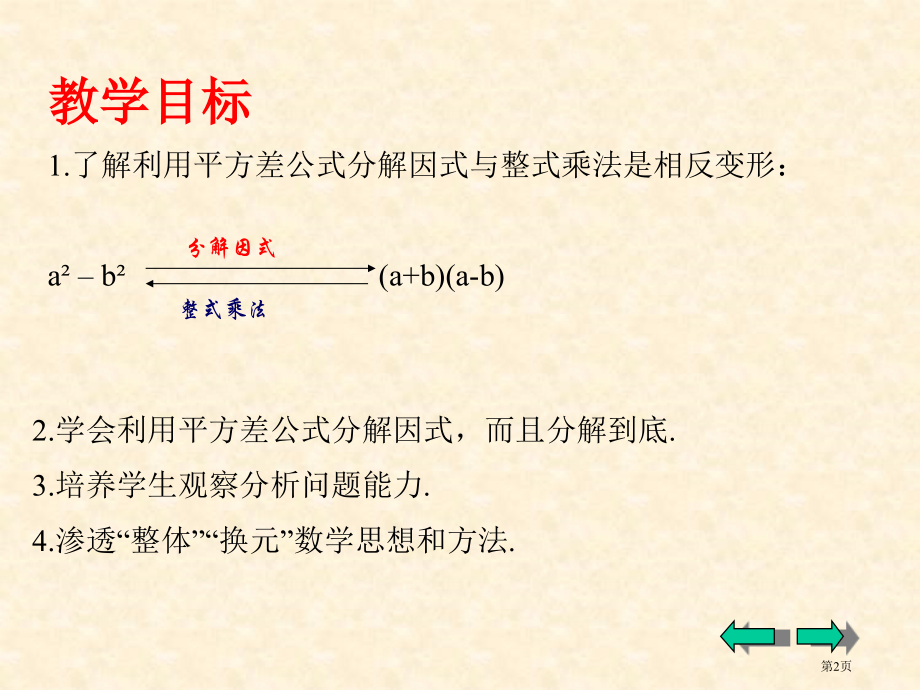 教学目标

1.了解利用平方差公式分解因式与整式乘法是相反变形：

分解因式

$a^2 - b^2$ $(a+b)(a-b)$

整式乘法

2.学会利用平方差公式分解因式，而且分解到底.

3.培养学生观察分析问题能力.

4.渗透“整体”“换元”数学思想和方法.

第2页